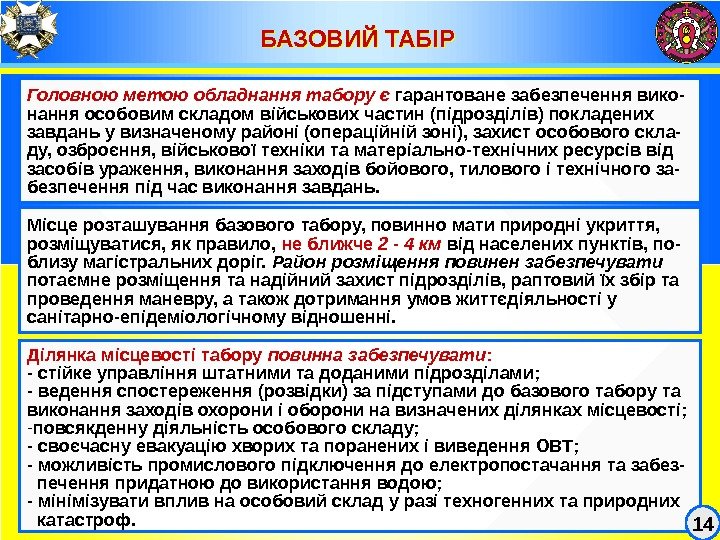 БАЗОВИЙ ТАБІР

Головною метою обладнання табору є гарантоване забезпечення виконання особовим складом військових частин (підрозділів) покладених завдань у визначеному районі (операційній зоні), захист особового складу, озброєння, військової техніки та матеріально-технічних ресурсів від засобів ураження, виконання заходів бойового, тилового і технічного забезпечення під час виконання завдань.

Місце розташування базового табору, повинно мати природні укриття, розміщуватися, як правило, не ближче 2 - 4 км від населених пунктів, поблизу магістральних доріг. Район розміщення повинен забезпечувати потаємне розміщення та надійний захист підрозділів, раптовий їх збір та проведення маневру, а також дотримання умов життєдіяльності у санітарно-епідеміологічному відношенні.

Ділянка місцевості табору повинна забезпечувати:
- стійке управління штатними та доданими підрозділами;
- ведення спостереження (розвідки) за підступами до базового табору та виконання заходів охорони і оборони на визначених ділянках місцевості;
-повсякденну діяльність особового складу;
- своєчасну евакуацію хворих та поранених і виведення ОВТ;
- можливість промислового підключення до електропостачання та забезпечення придатною до використання водою;
- мінімізувати вплив на особовий склад у разі техногенних та природних катастроф.

14